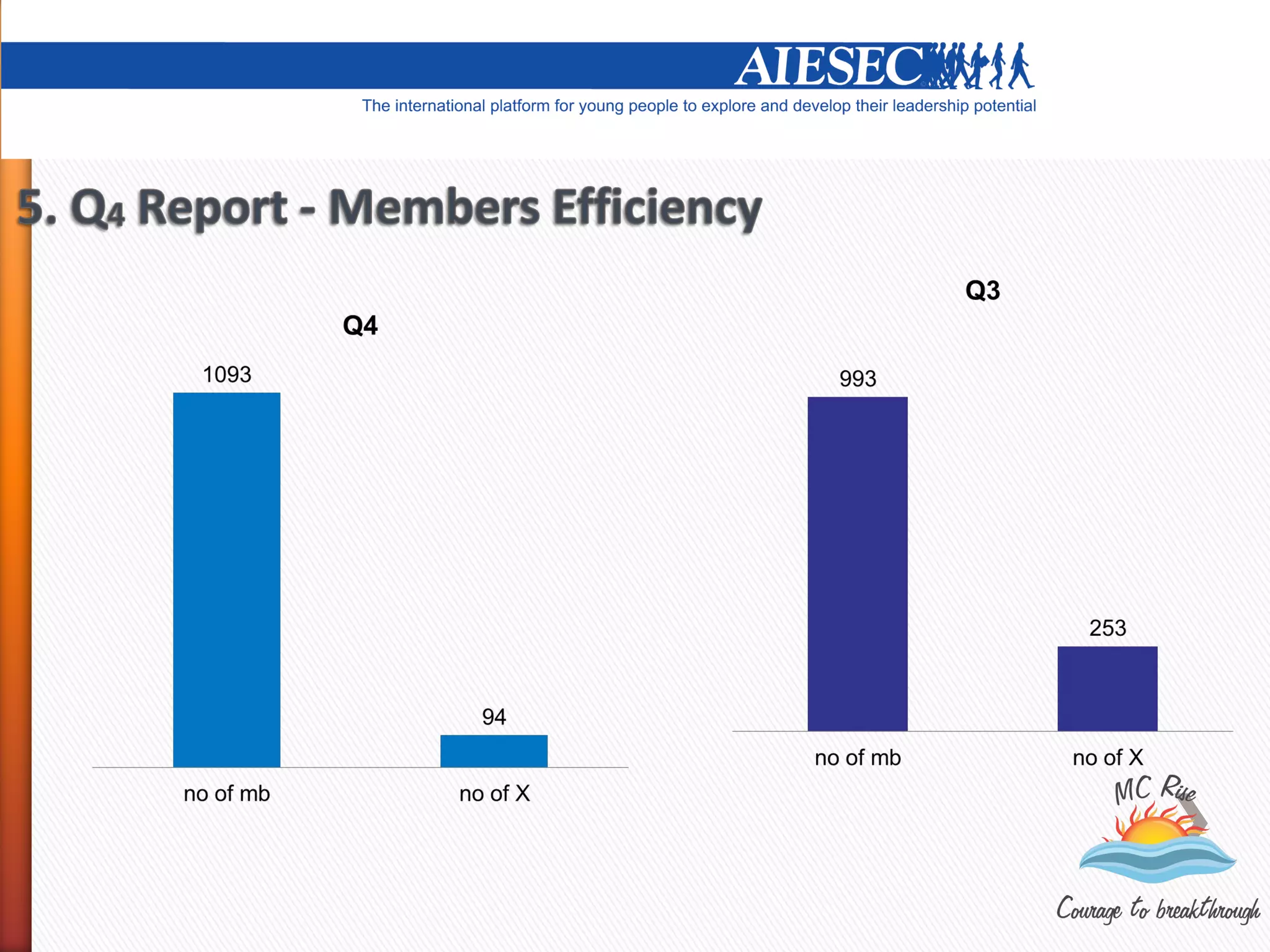 AIESEC
The international platform for young people to explore and develop their leadership potential

5. Q4 Report - Members Efficiency

Q4

1093
94
no of mb
no of X

Q3

993
253
no of mb
no of X

MC Rise
Courage to breakthrough